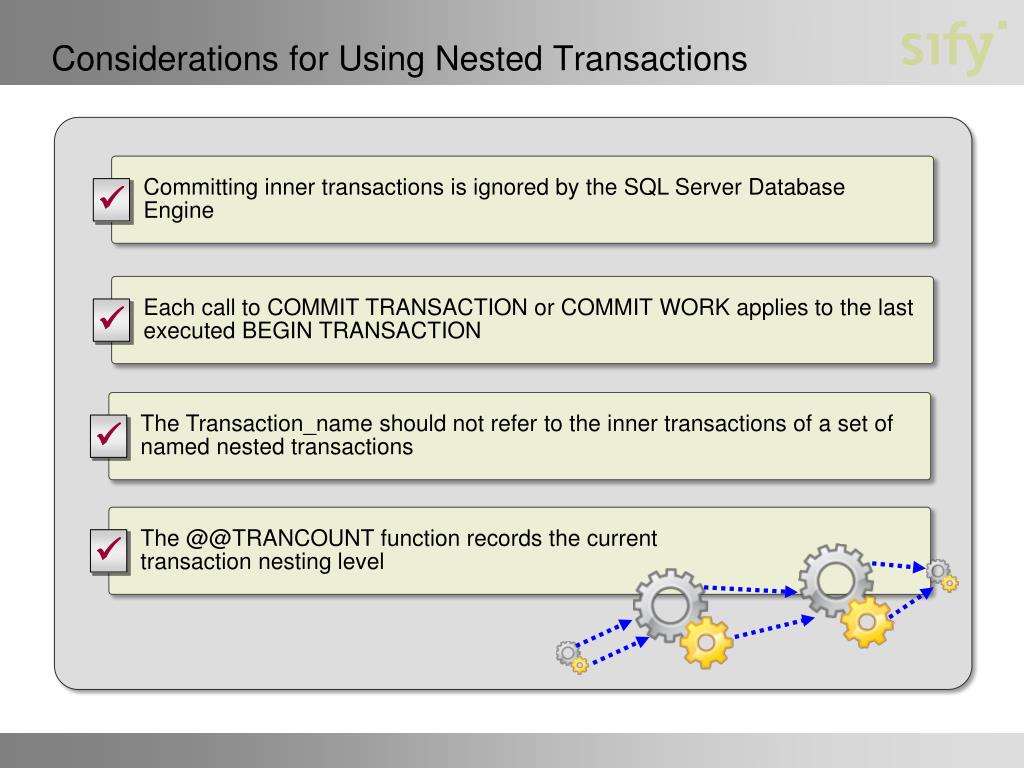 Considerations for Using Nested Transactions

sify

Committing inner transactions is ignored by the SQL Server Database Engine

Each call to COMMIT TRANSACTION or COMMIT WORK applies to the last executed BEGIN TRANSACTION

The Transaction_name should not refer to the inner transactions of a set of named nested transactions

The @@TRANCOUNT function records the current transaction nesting level